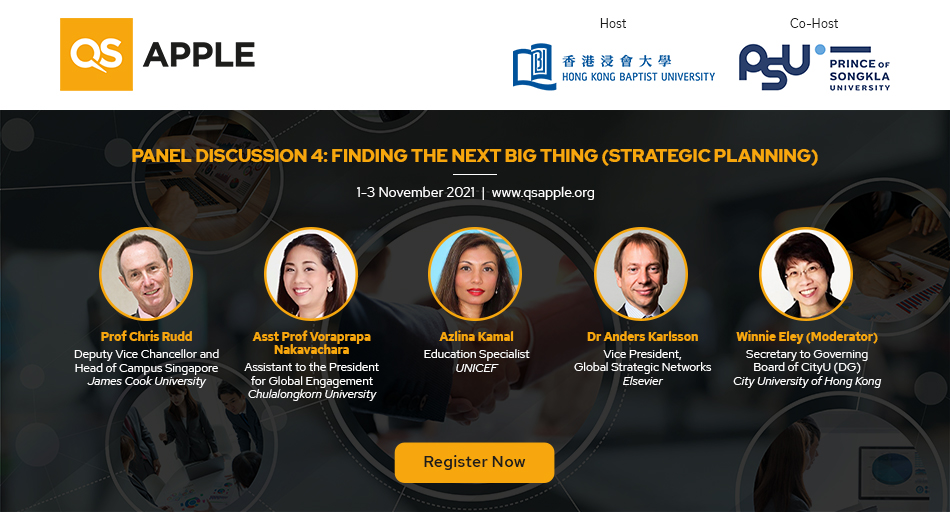 QS APPLE

Host

香港浸會大學
HONG KONG BAPTIST UNIVERSITY

Co-Host

PSU PRINCE OF SONGKLA UNIVERSITY

PANEL DISCUSSION 4: FINDING THE NEXT BIG THING (STRATEGIC PLANNING)

1-3 November 2021 | www.qsapple.org

Prof Chris Rudd
Deputy Vice Chancellor and Head of Campus Singapore
James Cook University

Asst Prof Voraprapa Nakavachara
Assistant to the President for Global Engagement
Chulalongkorn University

Azlina Kamal
Education Specialist
UNICEF

Dr Anders Karlsson
Vice President, Global Strategic Networks
Elsevier

Winnie Eley (Moderator)
Secretary to Governing Board of CityU (DG)
City University of Hong Kong

Register Now